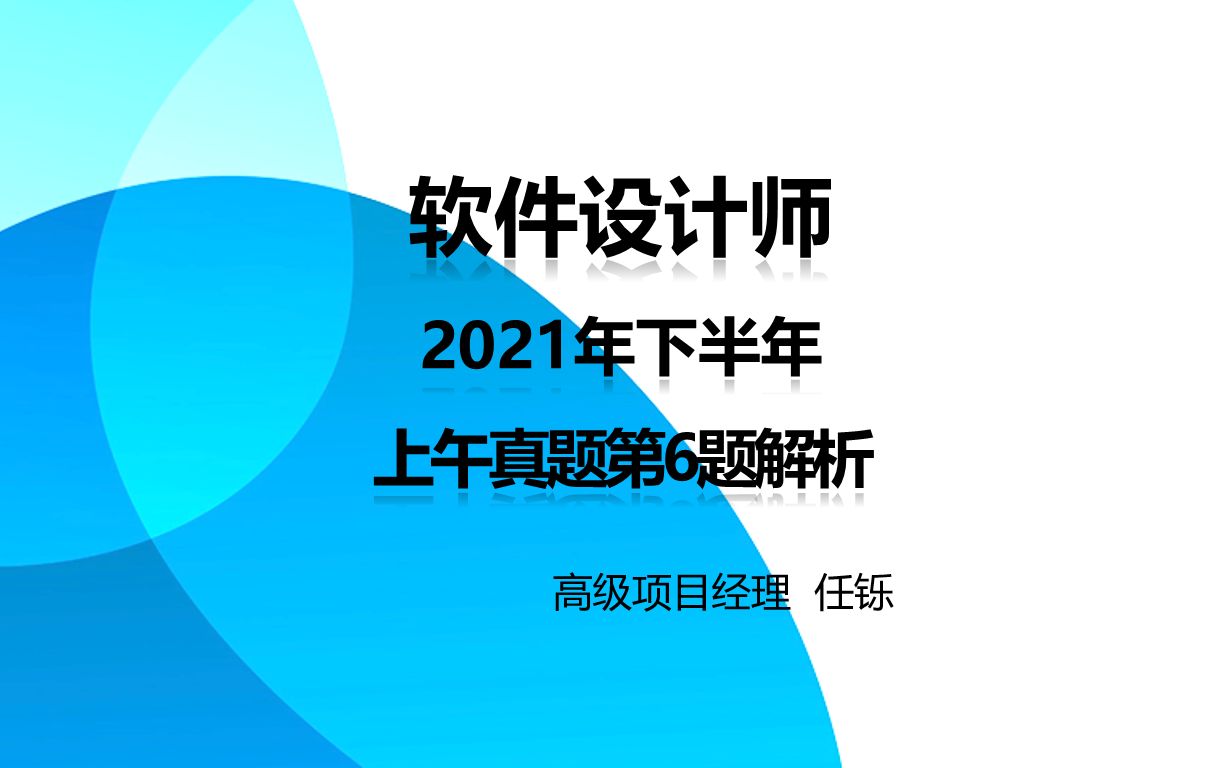 软件设计师

2021年下半年

上午真题第6题解析

高级项目经理 任铄